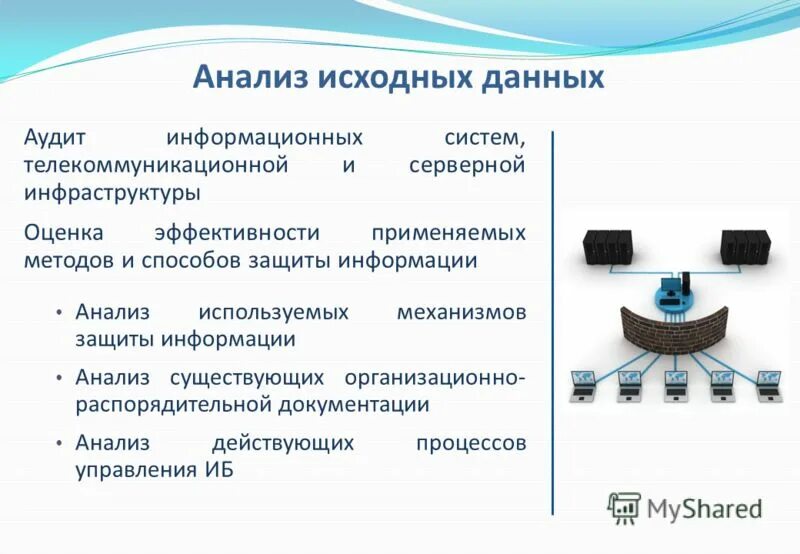 Анализ исходных данных

Аудит информационных систем, телекоммуникационной и серверной инфраструктуры

Оценка эффективности применяемых методов и способов защиты информации

• Анализ используемых механизмов защиты информации
• Анализ существующих организационно-распорядительной документации
• Анализ действующих процессов управления ИБ

MyShared